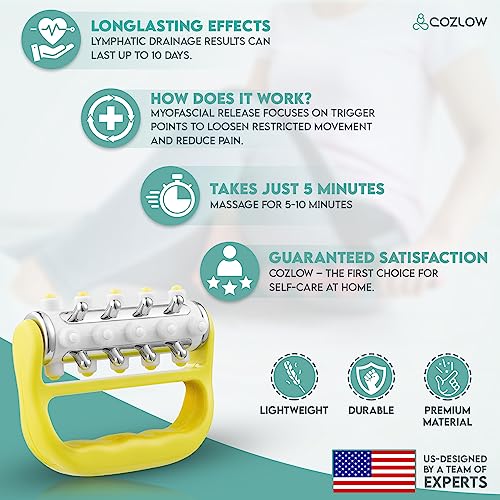 COZLOW

LONGLASTING EFFECTS
LYMPHATIC DRAINAGE RESULTS CAN LAST UP TO 10 DAYS.

HOW DOES IT WORK?
MYOFASCIAL RELEASE FOCUSES ON TRIGGER POINTS TO LOOSEN RESTRICTED MOVEMENT AND REDUCE PAIN.

TAKES JUST 5 MINUTES
MASSAGE FOR 5-10 MINUTES

GUARANTEED SATISFACTION
COZLOW – THE FIRST CHOICE FOR SELF-CARE AT HOME.

LIGHTWEIGHT

DURABLE

PREMIUM MATERIAL

US-DESIGNED BY A TEAM OF EXPERTS